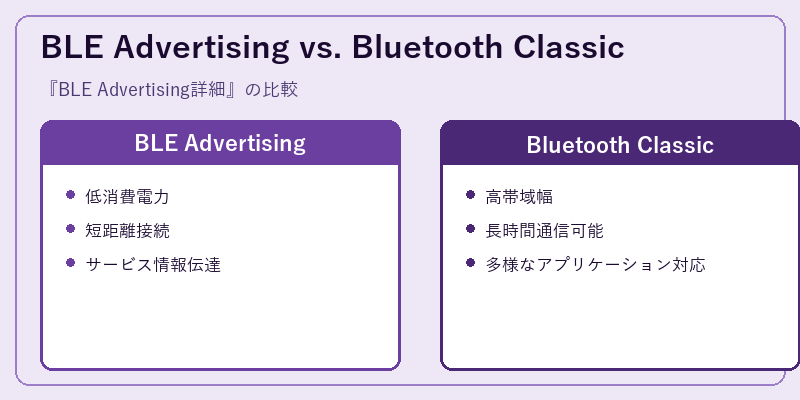 BLE Advertising vs. Bluetooth Classic

『BLE Advertising詳細』の比較

BLE Advertising

- 低消費電力
- 短距離接続
- サービス情報伝達

Bluetooth Classic

- 高帯域幅
- 長時間通信可能
- 多様なアプリケーション対応